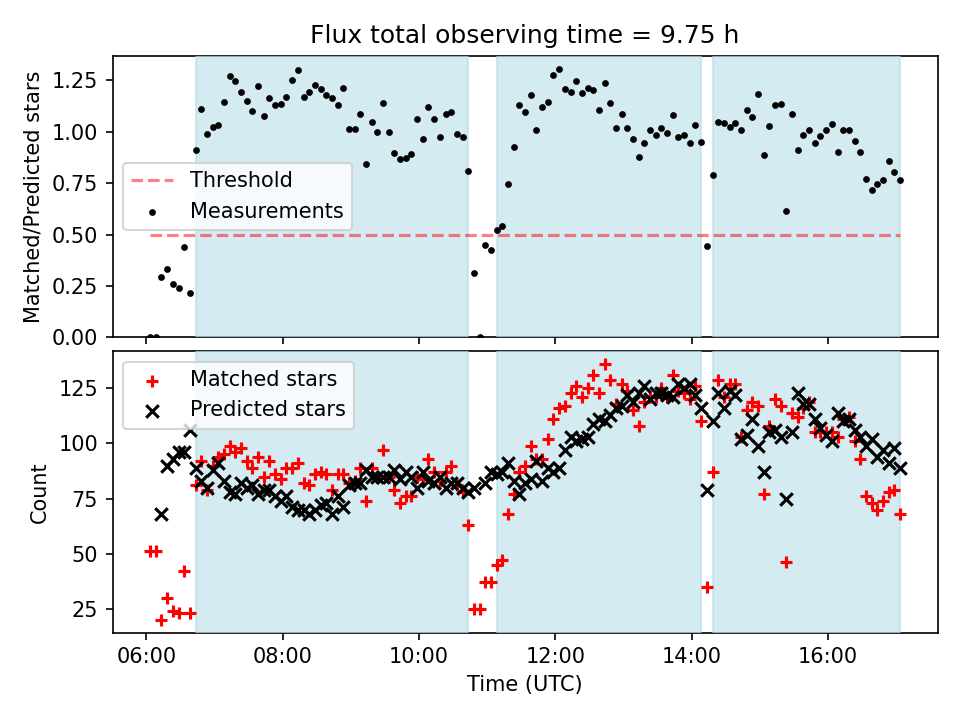 Flux total observing time = 9.75 h

Matched/Predicted stars

1.25
1.00
0.75
0.50
0.25
0.00

Threshold
Measurements

Count

125
100
75
50
25

Matched stars
Predicted stars

06:00
08:00
10:00
12:00
14:00
16:00

Time (UTC)